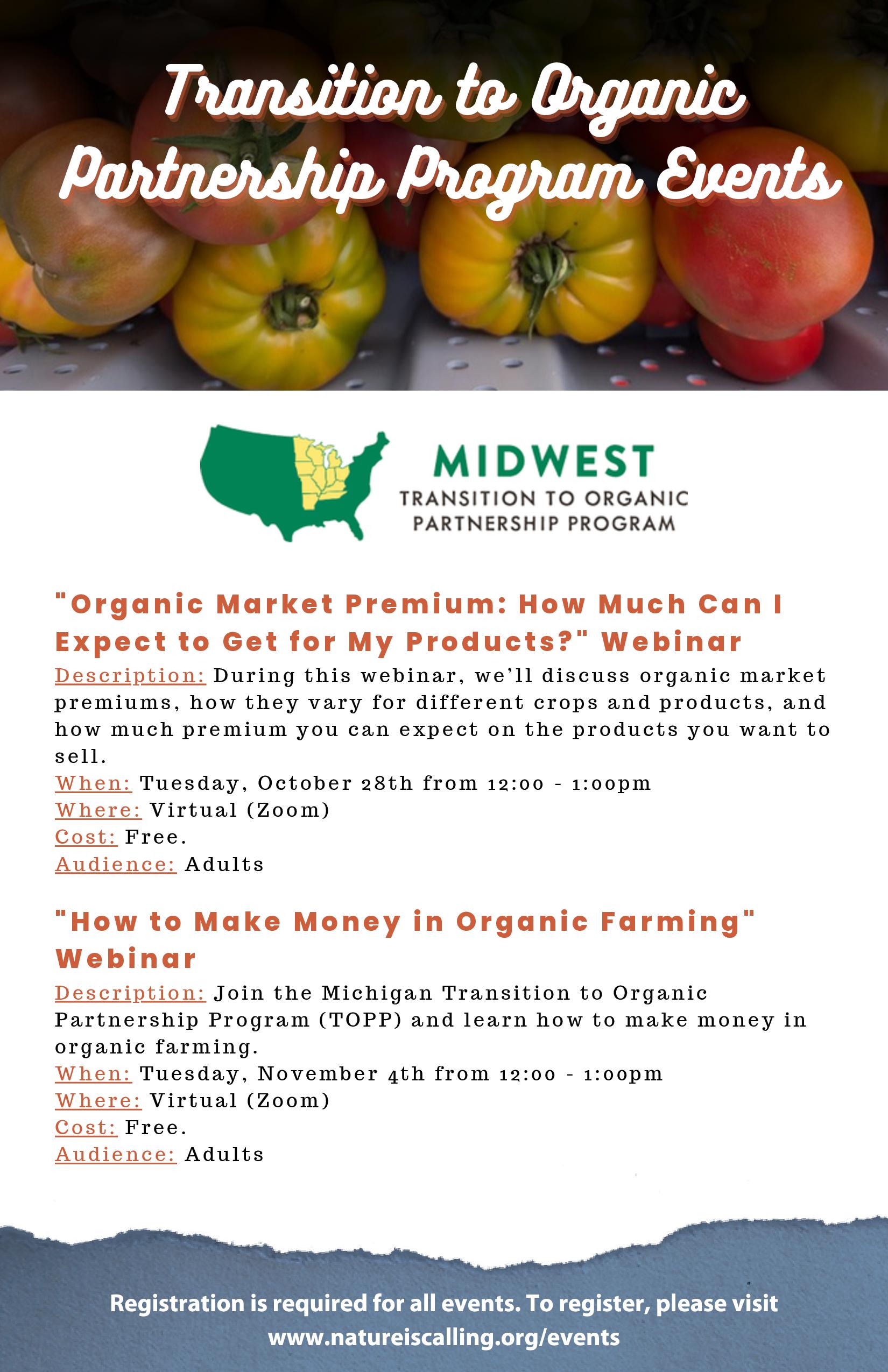 Transition to Organic Partnership Program Events

MIDWEST
TRANSITION TO ORGANIC PARTNERSHIP PROGRAM

"Organic Market Premium: How Much Can I Expect to Get for My Products?" Webinar

Description: During this webinar, we'll discuss organic market premiums, how they vary for different crops and products, and how much premium you can expect on the products you want to sell.
When: Tuesday, October 28th from 12:00 - 1:00pm
Where: Virtual (Zoom)
Cost: Free.
Audience: Adults

"How to Make Money in Organic Farming" Webinar

Description: Join the Michigan Transition to Organic Partnership Program (TOPP) and learn how to make money in organic farming.
When: Tuesday, November 4th from 12:00 - 1:00pm
Where: Virtual (Zoom)
Cost: Free.
Audience: Adults

Registration is required for all events. To register, please visit www.natureiscalling.org/events